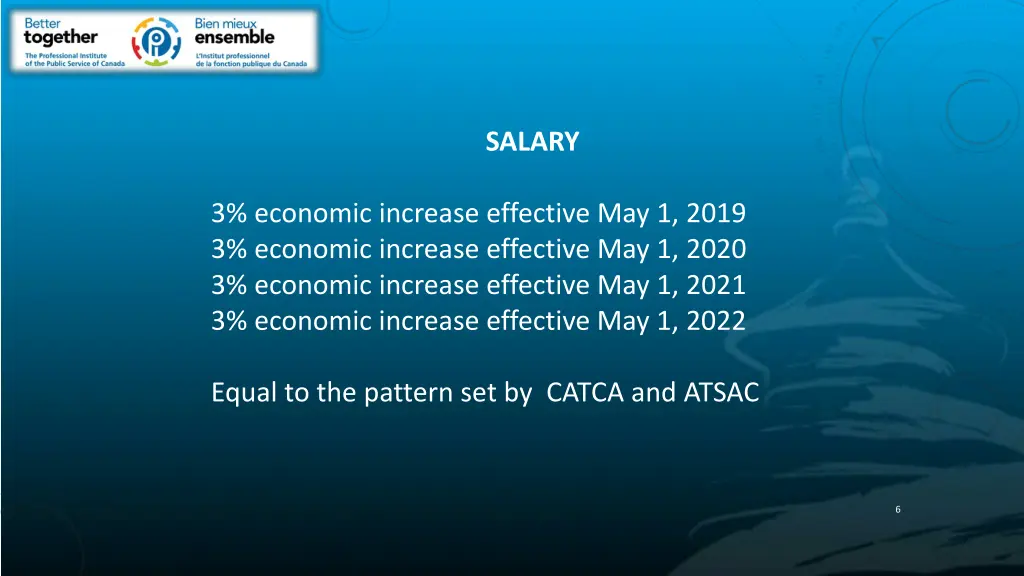 Better together
The Professional Institute of the Public Service of Canada

Bien mieux ensemble
L'Institut professionnel de la fonction publique du Canada

SALARY

3% economic increase effective May 1, 2019
3% economic increase effective May 1, 2020
3% economic increase effective May 1, 2021
3% economic increase effective May 1, 2022

Equal to the pattern set by CATCA and ATSAC

6